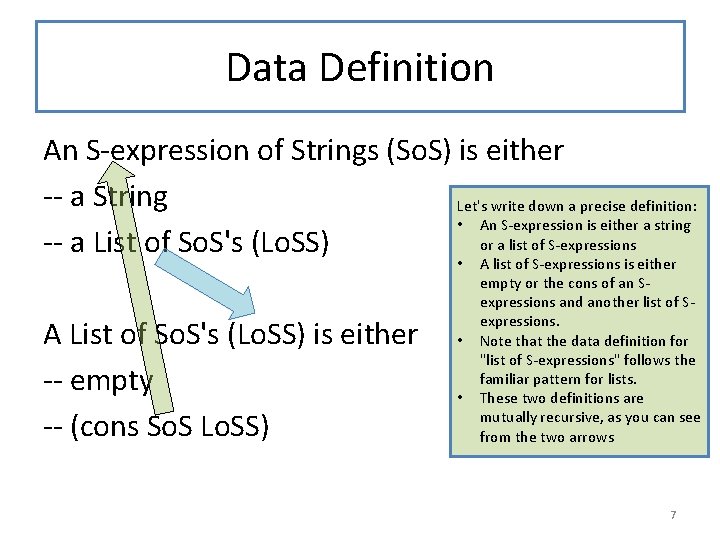 Data Definition

An S-expression of Strings (SoS) is either
-- a String
-- a List of SoS's (LoSS)

A List of SoS's (LoSS) is either
-- empty
-- (cons SoS LoSS)

Let's write down a precise definition:
• An S-expression is either a string or a list of S-expressions
• A list of S-expressions is either empty or the cons of an S-expressions and another list of S-expressions.
• Note that the data definition for "list of S-expressions" follows the familiar pattern for lists.
• These two definitions are mutually recursive, as you can see from the two arrows

7